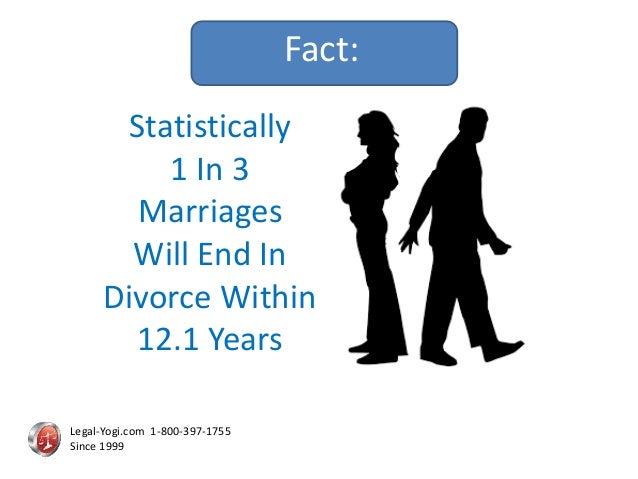 Fact:

Statistically 1 In 3 Marriages Will End In Divorce Within 12.1 Years

Legal-Yogi.com 1-800-397-1755
Since 1999